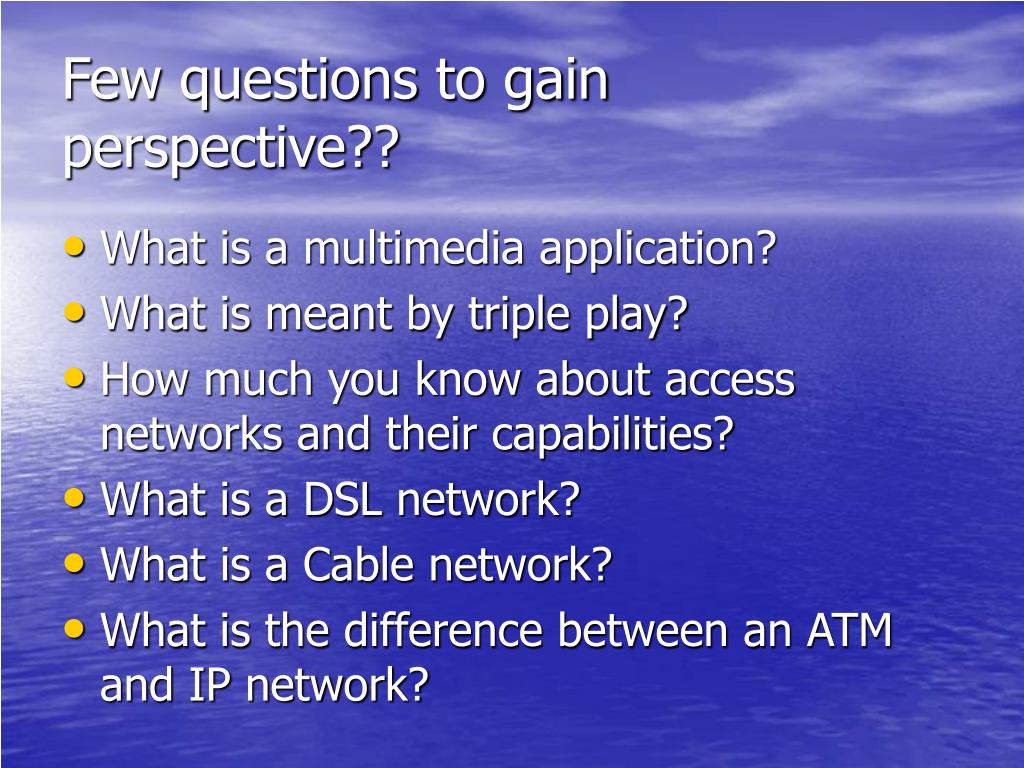 Few questions to gain perspective??

• What is a multimedia application?
• What is meant by triple play?
• How much you know about access networks and their capabilities?
• What is a DSL network?
• What is a Cable network?
• What is the difference between an ATM and IP network?